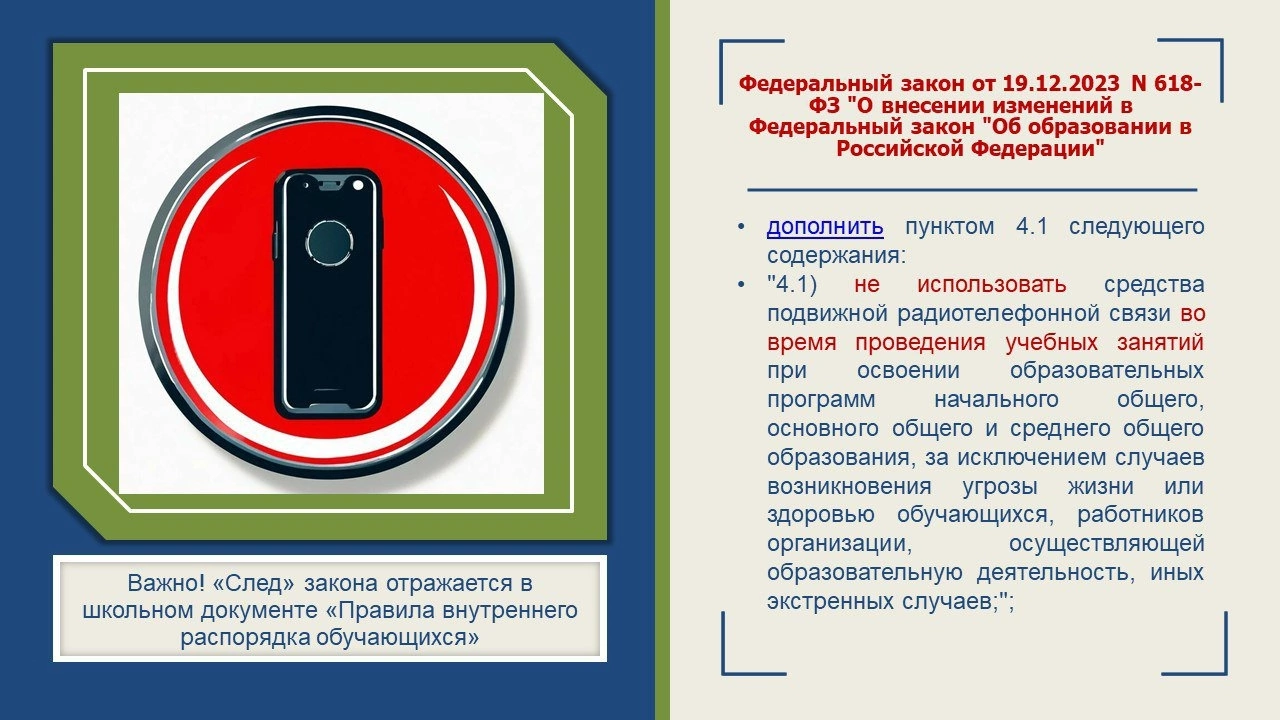 Важно! «След» закона отражается в школьном документе «Правила внутреннего распорядка обучающихся»

Федеральный закон от 19.12.2023 N 618-ФЗ "О внесении изменений в Федеральный закон "Об образовании в Российской Федерации"

• дополнить пунктом 4.1 следующего содержания:
• "4.1) не использовать средства подвижной радиотелефонной связи во время проведения учебных занятий при освоении образовательных программ начального общего, основного общего и среднего общего образования, за исключением случаев возникновения угрозы жизни или здоровью обучающихся, работников организации, осуществляющей образовательную деятельность, иных экстренных случаев;";